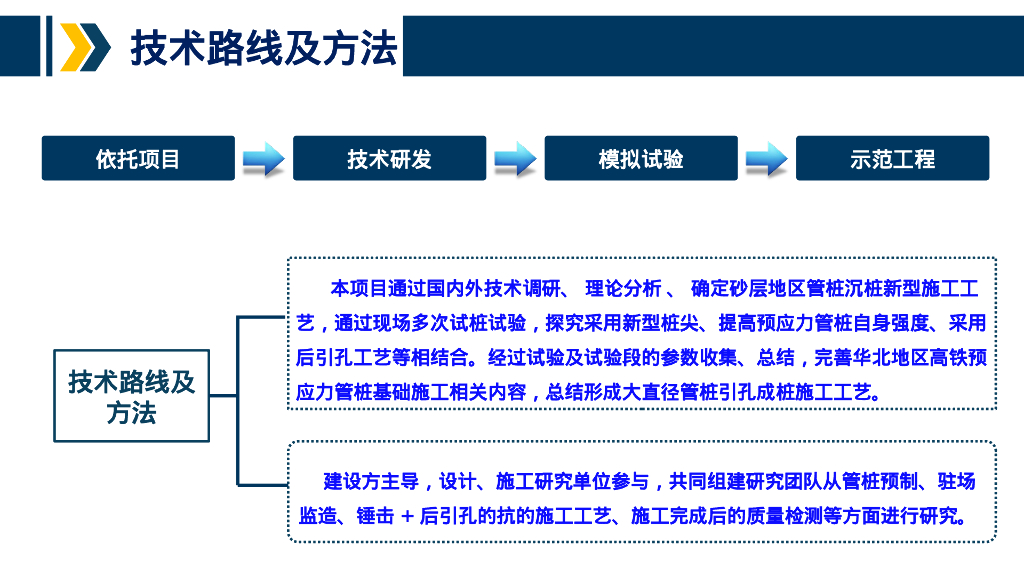 技术路线及方法

依托项目

技术研发

模拟试验

示范工程

技术路线及方法

本项目通过国内外技术调研、 理论分析 、 确定砂层地区管桩沉桩新型施工工艺，通过现场多次试桩试验，探究采用新型桩尖、提高预应力管桩自身强度、采用后引孔工艺等相结合。经过试验及试验段的参数收集、总结，完善华北地区高铁预应力管桩基础施工相关内容，总结形成大直径管桩引孔成桩施工工艺。

建设方主导，设计、施工研究单位参与，共同组建研究团队从管桩预制、驻场监造、锤击 + 后引孔的抗的施工工艺、施工完成后的质量检测等方面进行研究。